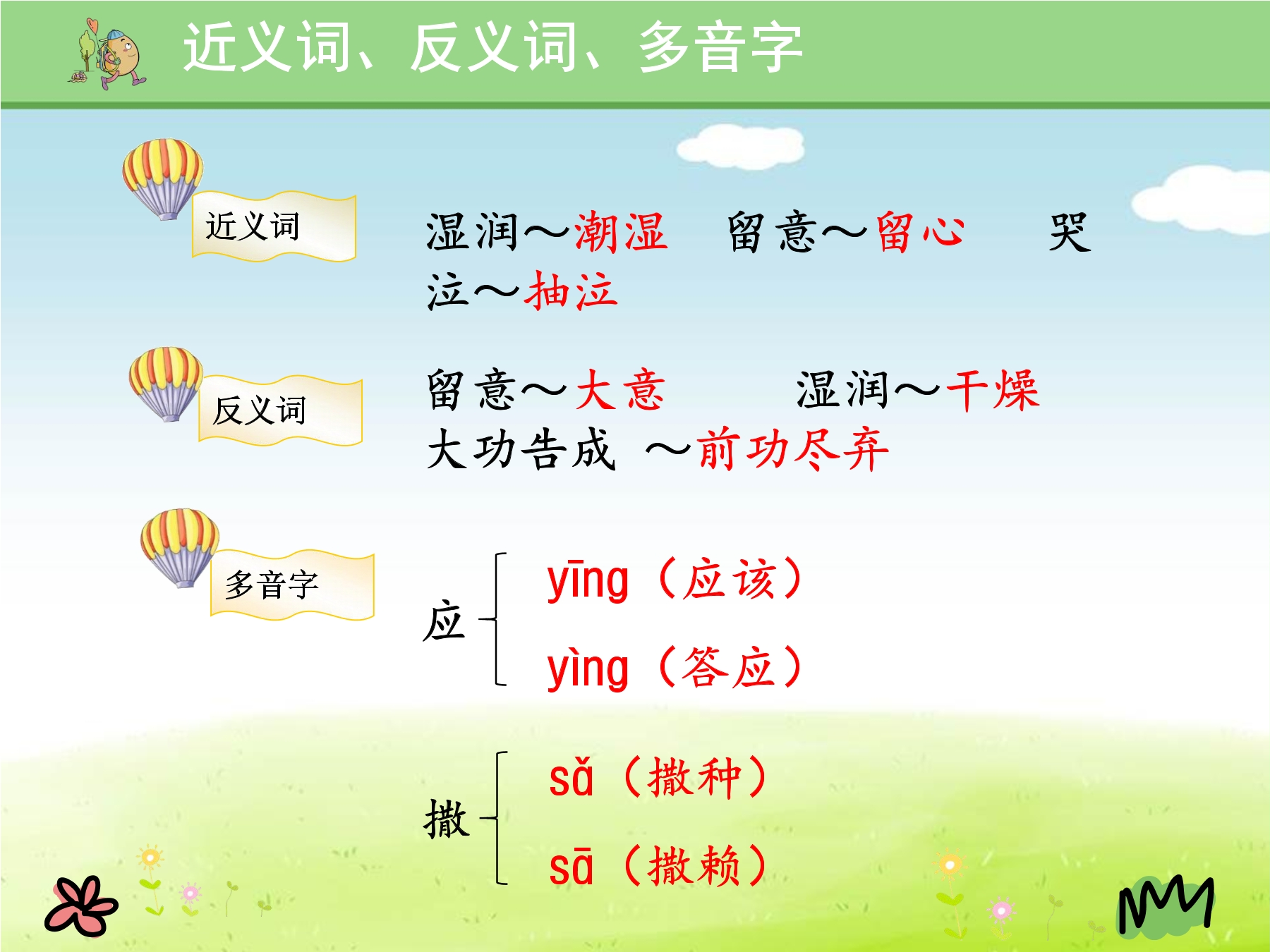 近义词、反义词、多音字

近义词

湿润～潮湿 留意～留心 哭泣～抽泣

反义词

留意～大意 湿润～干燥
大功告成 ～前功尽弃

多音字

应
yīng（应该）
yìng（答应）

撒
sǎ（撒种）
sā（撒赖）